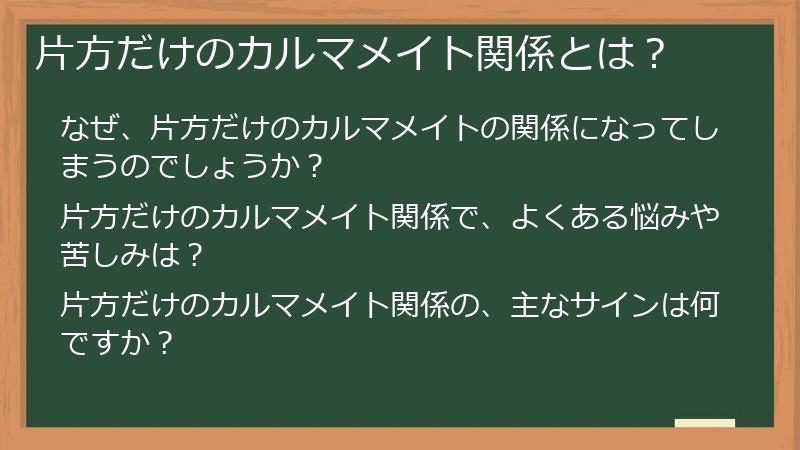 片方だけのカルマメイト関係とは？

なぜ、片方だけのカルマメイトの関係になってしまうのでしょうか？

片方だけのカルマメイト関係で、よくある悩みや苦しみは？

片方だけのカルマメイト関係の、主なサインは何ですか？